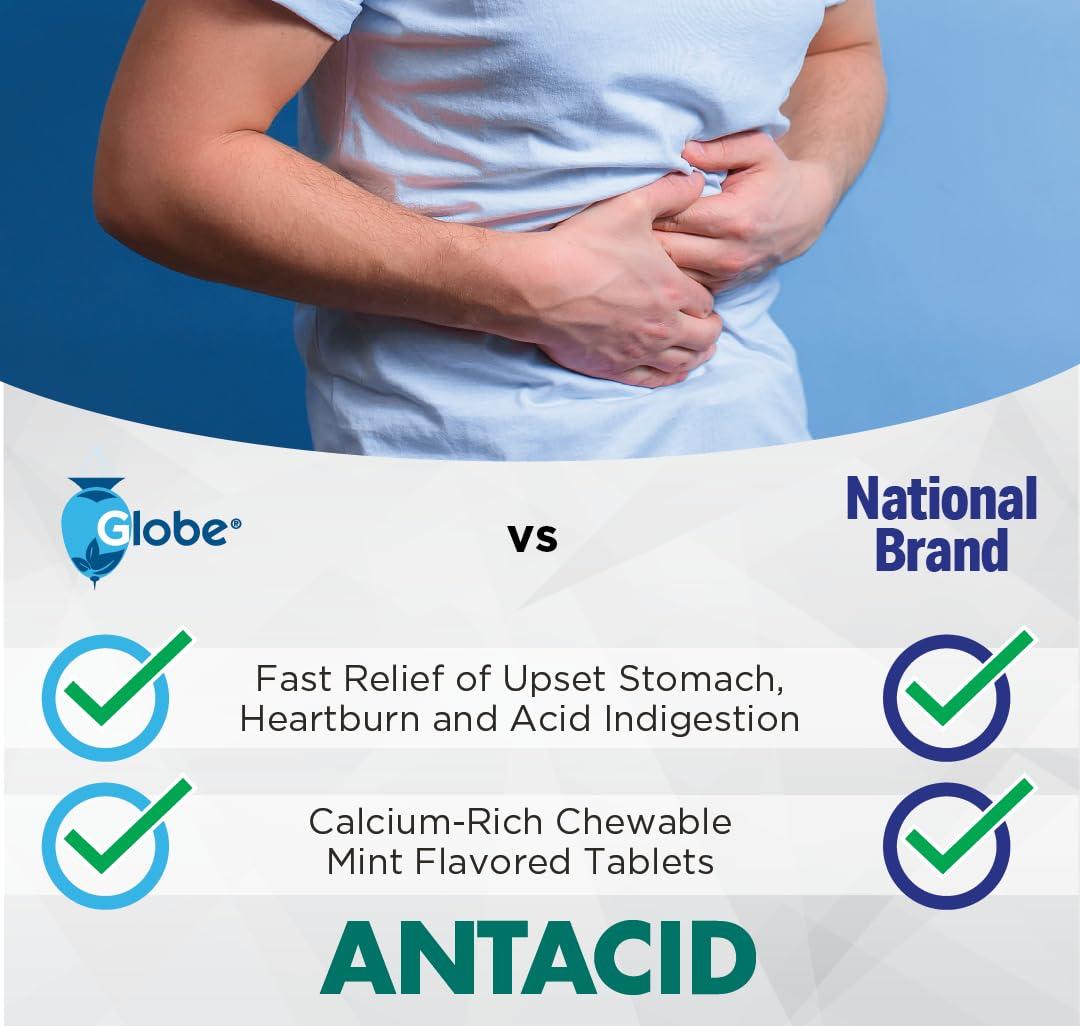 Globe®

vs

National Brand

Fast Relief of Upset Stomach, Heartburn and Acid Indigestion

Calcium-Rich Chewable Mint Flavored Tablets

ANTACID